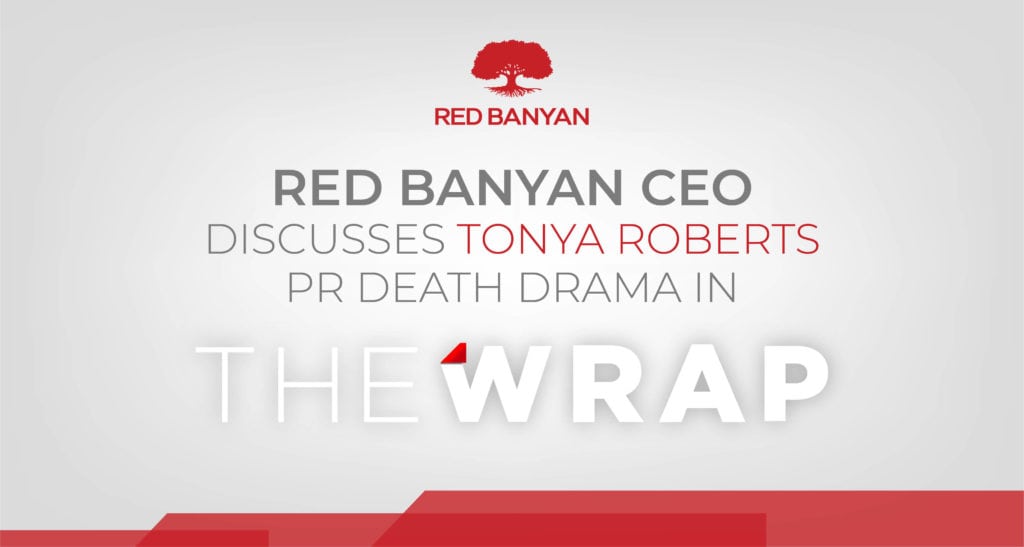 RED BANYAN

RED BANYAN CEO DISCUSSES TONYA ROBERTS PR DEATH DRAMA IN

THE WRAP